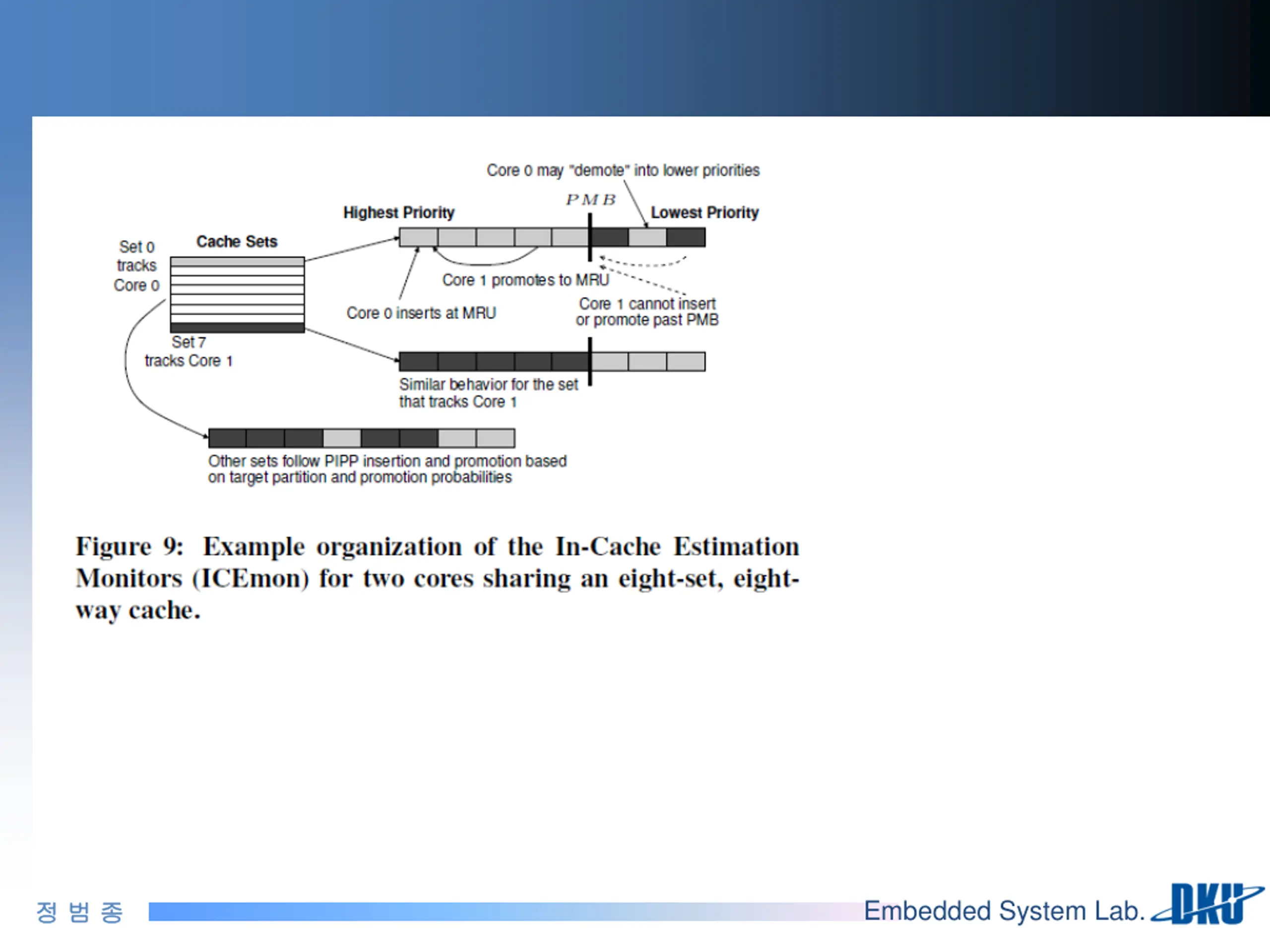 Core 0 may "demote" into lower priorities

$PMB$

Highest Priority

Lowest Priority

Set 0 tracks Core 0

Cache Sets

Core 1 promotes to MRU

Core 0 inserts at MRU

Core 1 cannot insert or promote past PMB

Set 7 tracks Core 1

Similar behavior for the set that tracks Core 1

Other sets follow PIPP insertion and promotion based on target partition and promotion probabilities

Figure 9: Example organization of the In-Cache Estimation Monitors (ICEmon) for two cores sharing an eight-set, eight-way cache.

정 범 종

Embedded System Lab.

DKU